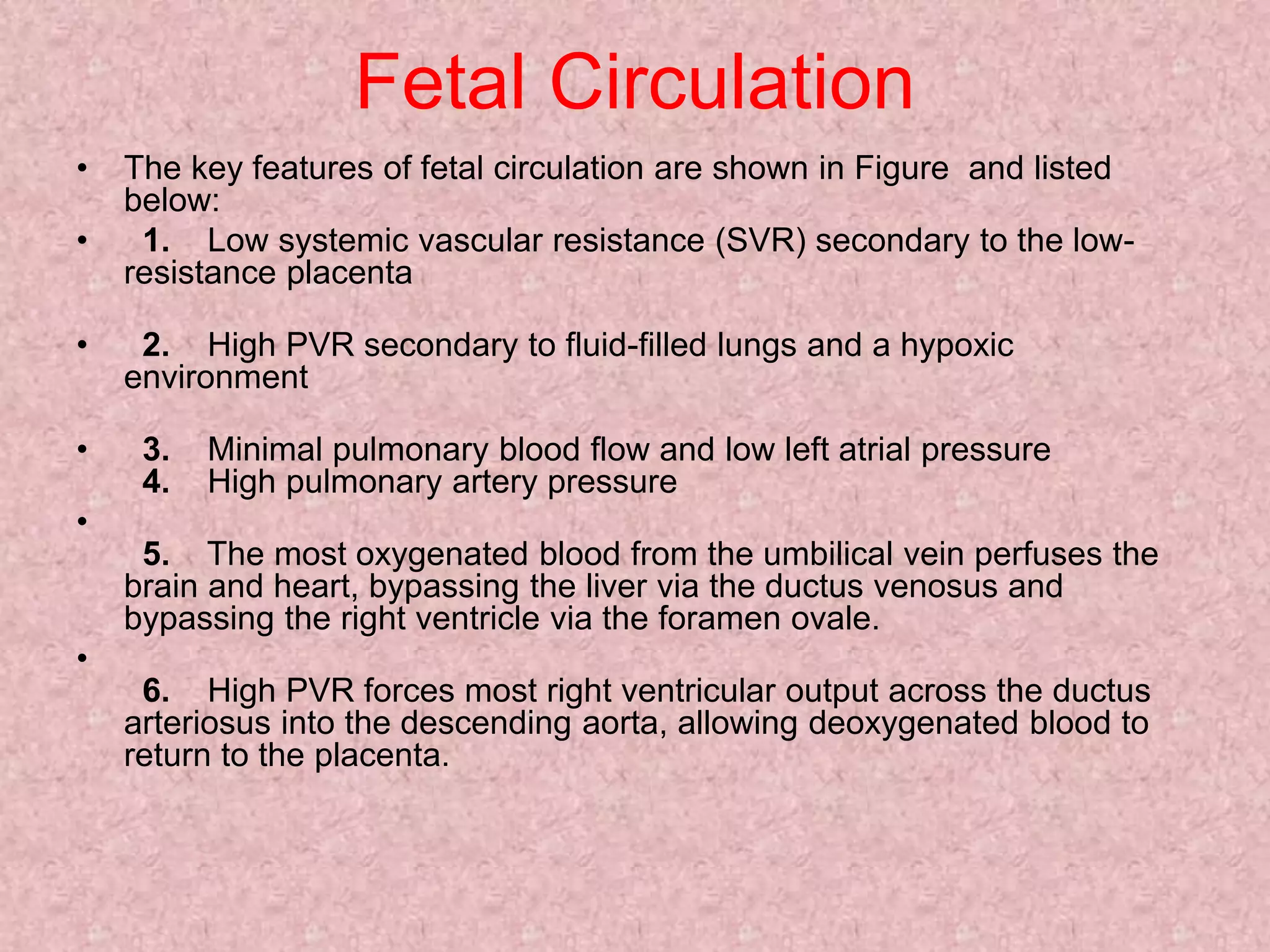 Fetal Circulation

• The key features of fetal circulation are shown in Figure and listed below:

• 1. Low systemic vascular resistance (SVR) secondary to the low-resistance placenta

• 2. High PVR secondary to fluid-filled lungs and a hypoxic environment

• 3. Minimal pulmonary blood flow and low left atrial pressure
4. High pulmonary artery pressure

•
5. The most oxygenated blood from the umbilical vein perfuses the brain and heart, bypassing the liver via the ductus venosus and bypassing the right ventricle via the foramen ovale.

•
6. High PVR forces most right ventricular output across the ductus arteriosus into the descending aorta, allowing deoxygenated blood to return to the placenta.